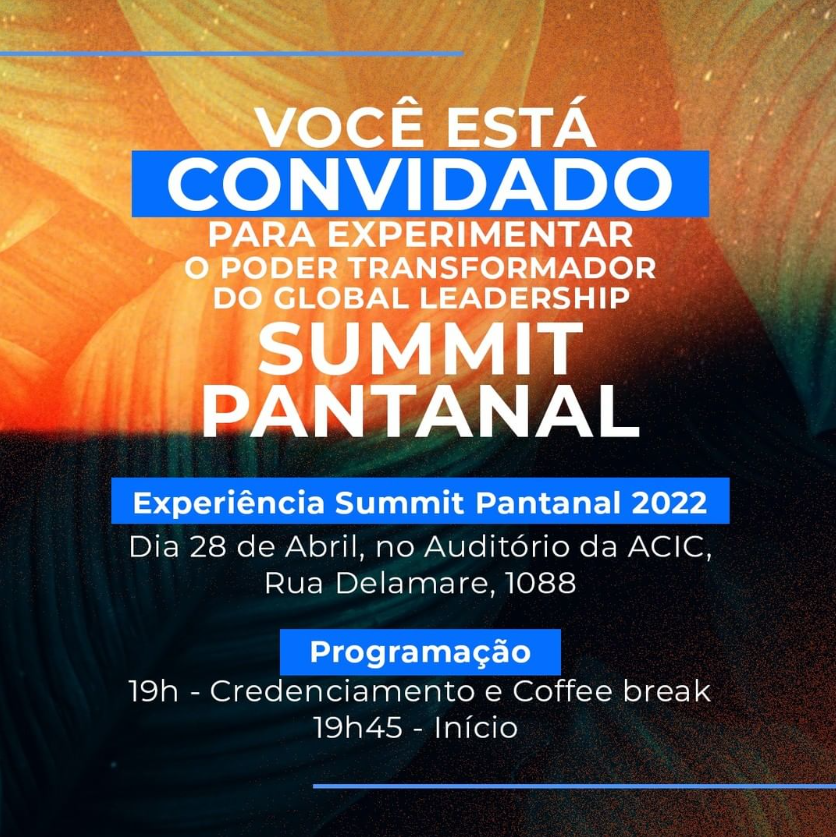 VOCÊ ESTÁ
CONVIDADO
PARA EXPERIMENTAR
O PODER TRANSFORMADOR
DO GLOBAL LEADERSHIP
SUMMIT
PANTANAL

Experiência Summit Pantanal 2022
Dia 28 de Abril, no Auditório da ACIC,
Rua Delamare, 1088

Programação
19h - Credenciamento e Coffee break
19h45 - Início